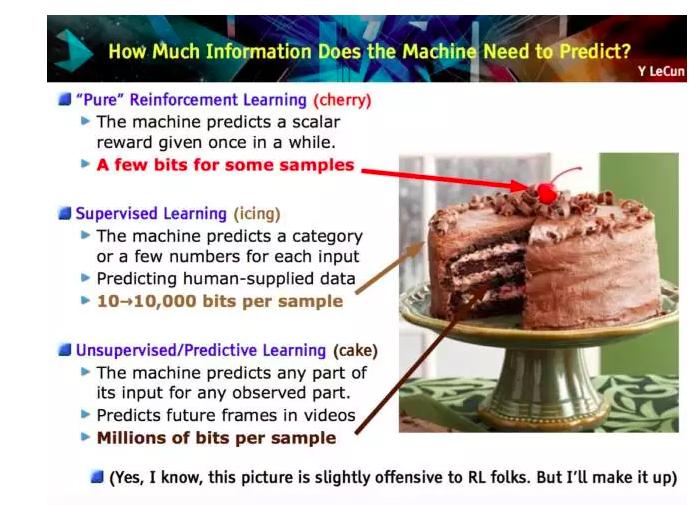 How Much Information Does the Machine Need to Predict?
Y LeCun

"Pure" Reinforcement Learning (cherry)
The machine predicts a scalar reward given once in a while.
A few bits for some samples

Supervised Learning (icing)
The machine predicts a category or a few numbers for each input
Predicting human-supplied data
10→10,000 bits per sample

Unsupervised/Predictive Learning (cake)
The machine predicts any part of its input for any observed part.
Predicts future frames in videos
Millions of bits per sample

(Yes, I know, this picture is slightly offensive to RL folks. But I'll make it up)